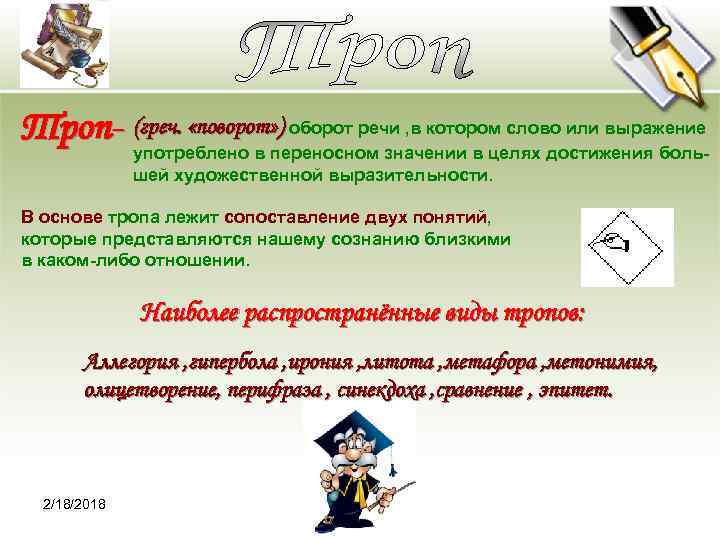 Троп

Троп– (греч. «поворот») оборот речи ,в котором слово или выражение употреблено в переносном значении в целях достижения большей художественной выразительности.

В основе тропа лежит сопоставление двух понятий, которые представляются нашему сознанию близкими в каком-либо отношении.

Наиболее распространённые виды тропов:

Аллегория ,гипербола ,ирония ,литота ,метафора ,метонимия, олицетворение, перифраза , синекдоха ,сравнение , эпитет.

2/18/2018